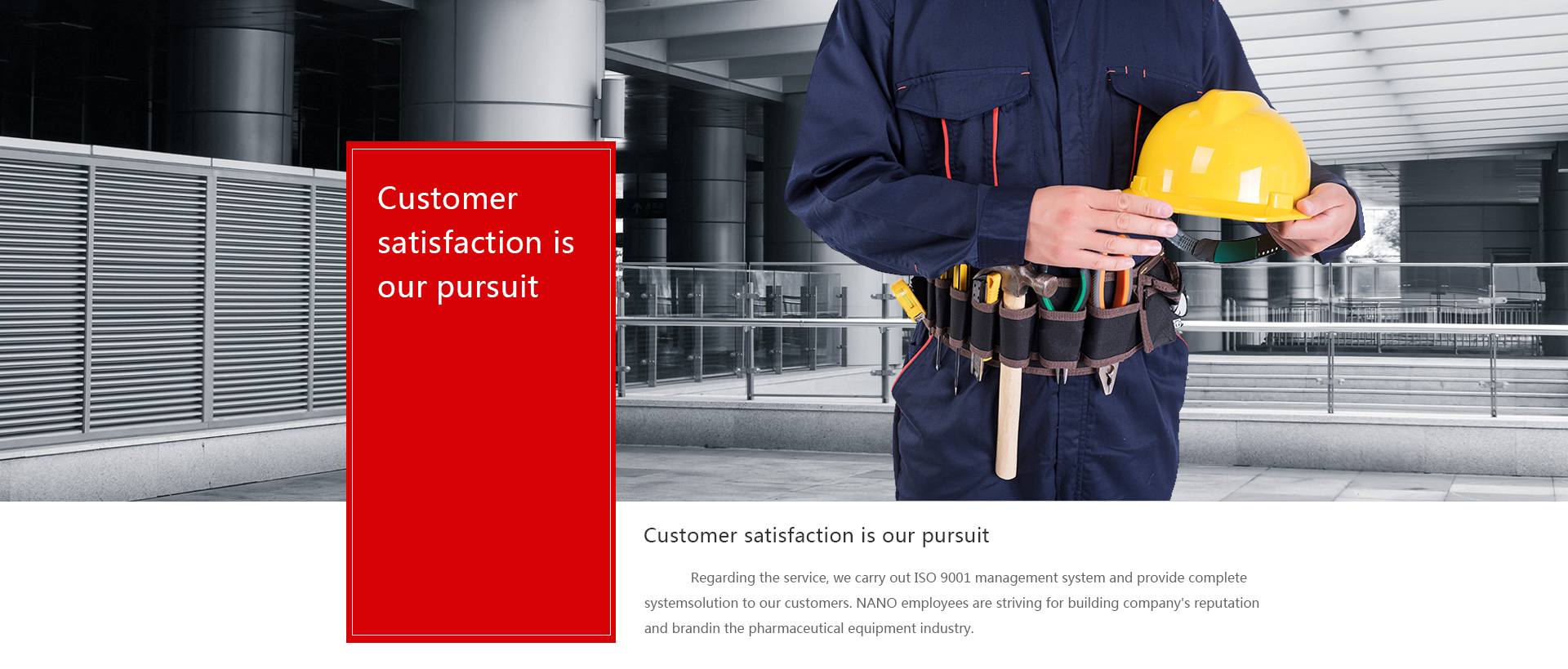 Customer satisfaction is our pursuit

Customer satisfaction is our pursuit

Regarding the service, we carry out ISO 9001 management system and provide complete systemsolution to our customers. NANO employees are striving for building company's reputation and brandin the pharmaceutical equipment industry.